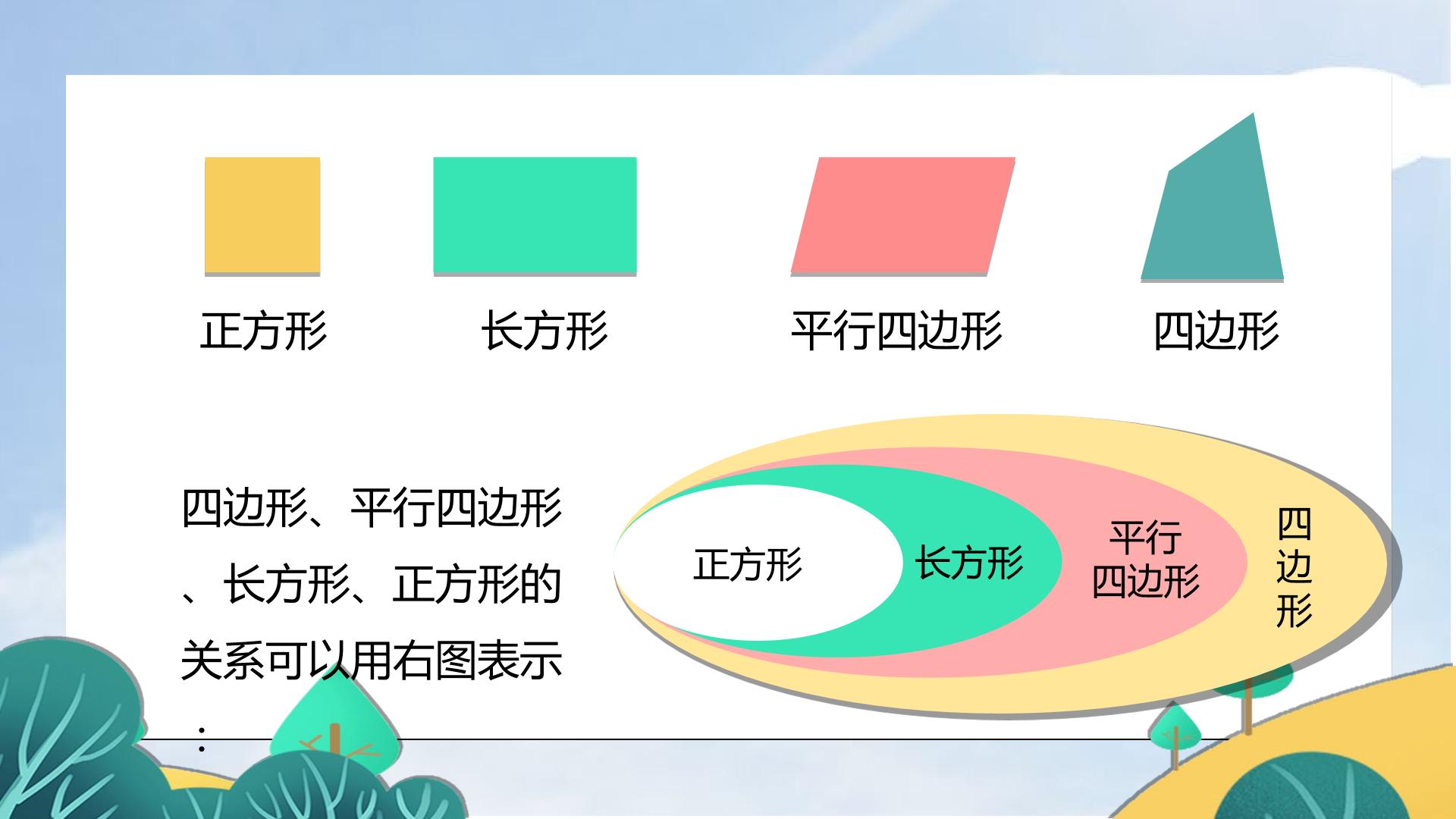 正方形

长方形

平行四边形

四边形

四边形、平行四边形、长方形、正方形的关系可以用右图表示：

正方形

长方形

平行四边形

四边形